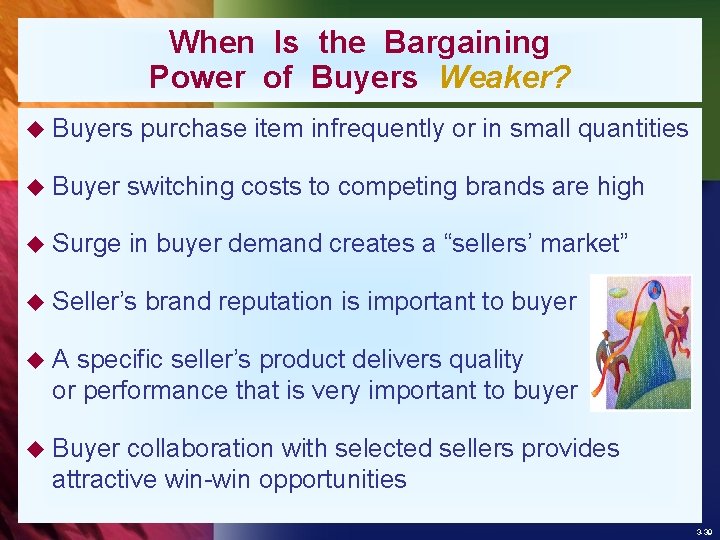 When Is the Bargaining Power of Buyers Weaker?

◆ Buyers purchase item infrequently or in small quantities

◆ Buyer switching costs to competing brands are high

◆ Surge in buyer demand creates a “sellers’ market”

◆ Seller’s brand reputation is important to buyer

◆ A specific seller’s product delivers quality or performance that is very important to buyer

◆ Buyer collaboration with selected sellers provides attractive win-win opportunities

3-30